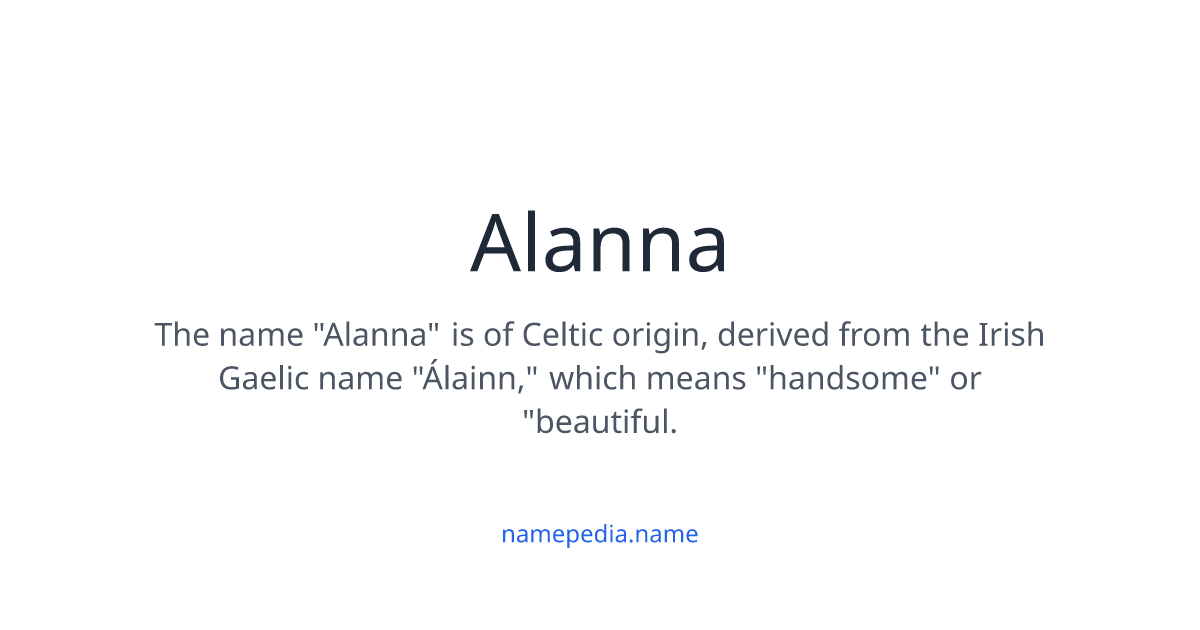 Alanna

The name "Alanna" is of Celtic origin, derived from the Irish Gaelic name "Álainn," which means "handsome" or "beautiful.

namepedia.name